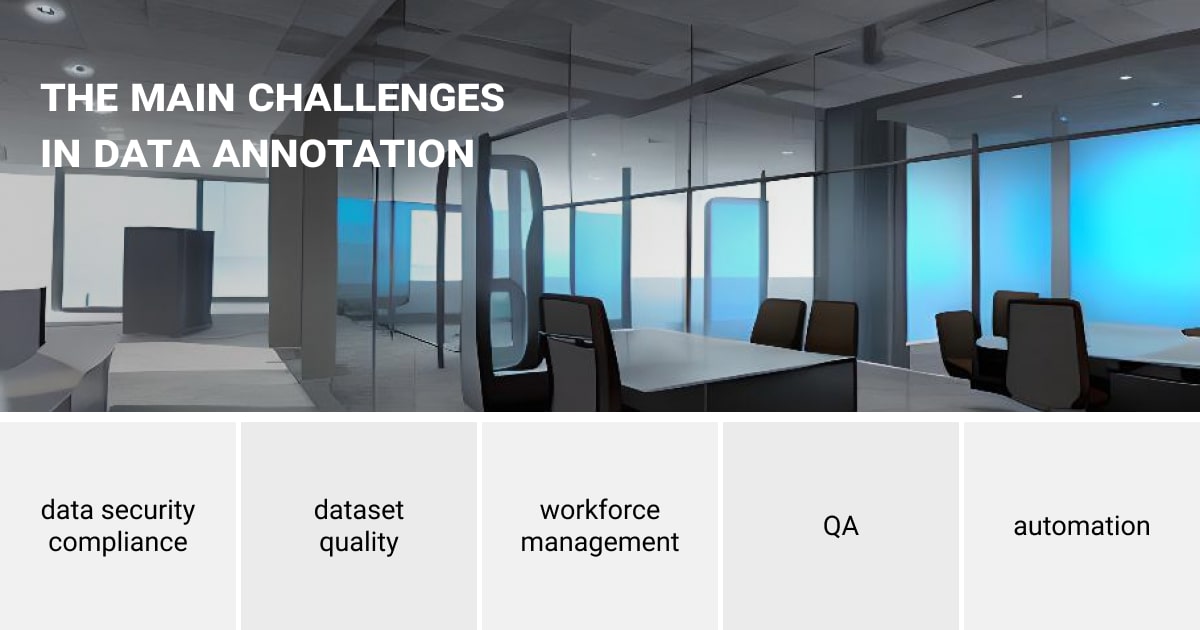 THE MAIN CHALLENGES IN DATA ANNOTATION

data security compliance

dataset quality

workforce management

QA

automation